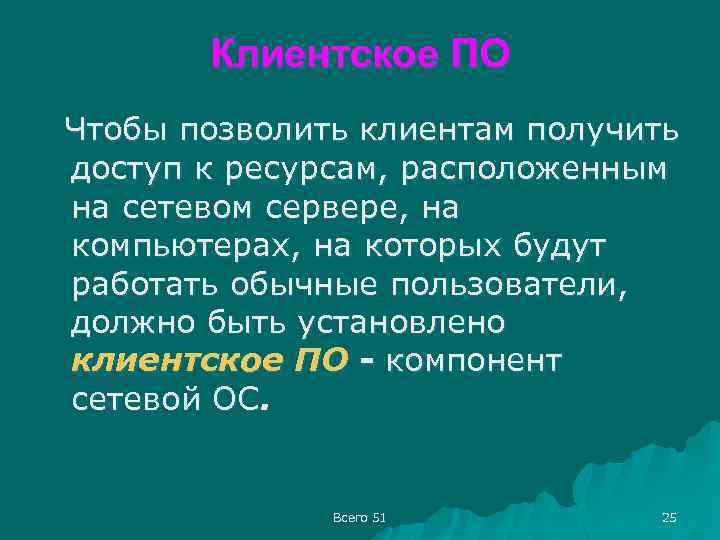 Клиентское ПО

Чтобы позволить клиентам получить доступ к ресурсам, расположенным на сетевом сервере, на компьютерах, на которых будут работать обычные пользователи, должно быть установлено клиентское ПО - компонент сетевой ОС.

Всего 51

25